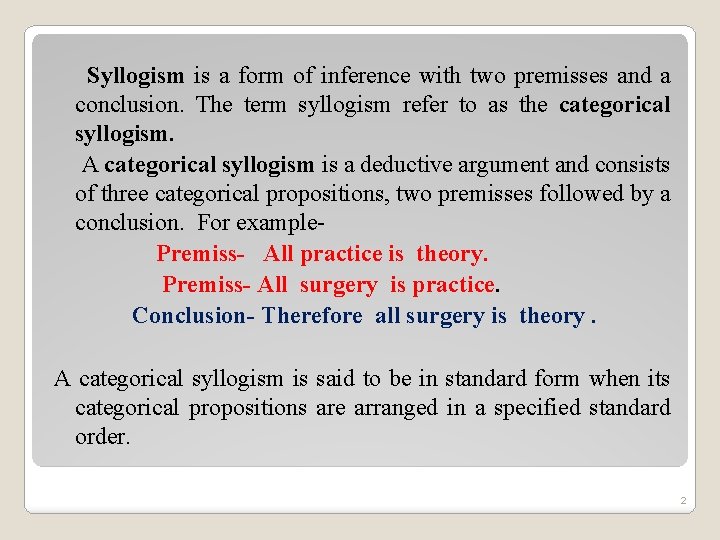 Syllogism is a form of inference with two premisses and a conclusion. The term syllogism refer to as the categorical syllogism.

A categorical syllogism is a deductive argument and consists of three categorical propositions, two premisses followed by a conclusion. For example-

Premiss- All practice is theory.

Premiss- All surgery is practice.

Conclusion- Therefore all surgery is theory .

A categorical syllogism is said to be in standard form when its categorical propositions are arranged in a specified standard order.

2